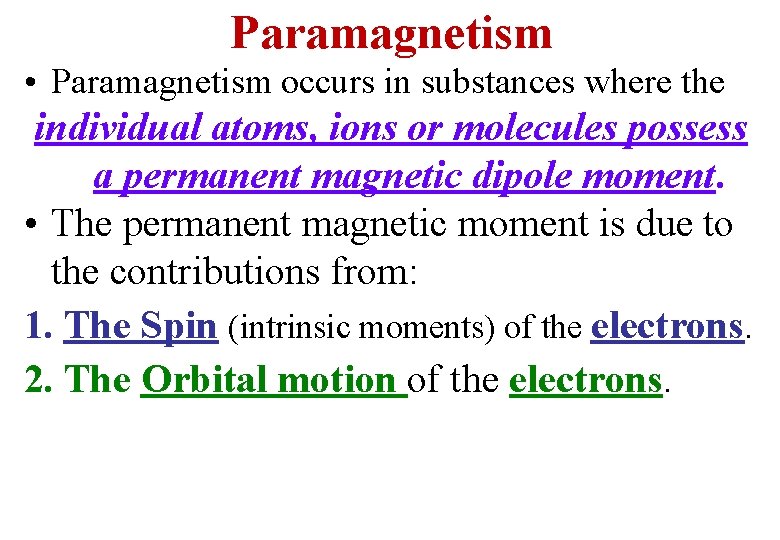 Paramagnetism

• Paramagnetism occurs in substances where the individual atoms, ions or molecules possess a permanent magnetic dipole moment.

• The permanent magnetic moment is due to the contributions from:

1. The Spin (intrinsic moments) of the electrons.

2. The Orbital motion of the electrons.